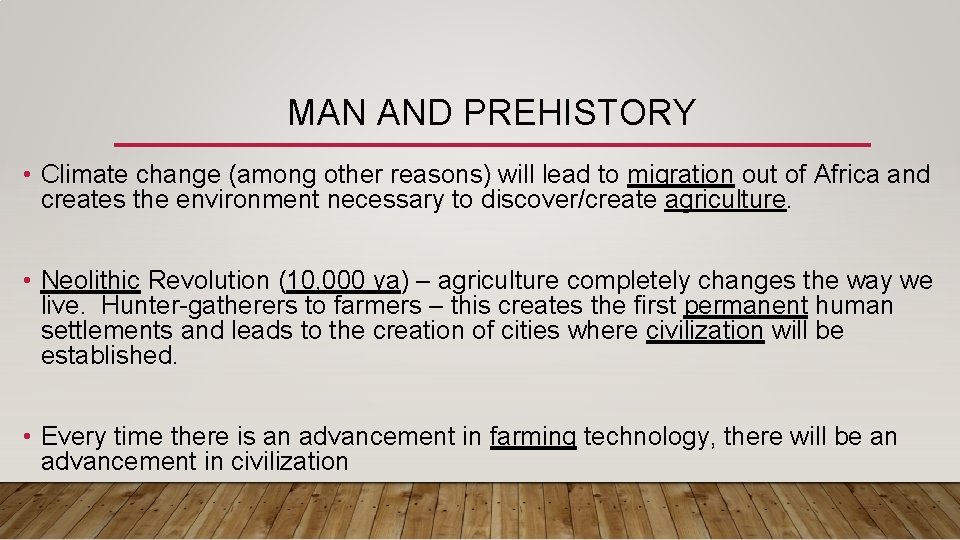 MAN AND PREHISTORY

• Climate change (among other reasons) will lead to migration out of Africa and creates the environment necessary to discover/create agriculture.

• Neolithic Revolution (10,000 ya) – agriculture completely changes the way we live. Hunter-gatherers to farmers – this creates the first permanent human settlements and leads to the creation of cities where civilization will be established.

• Every time there is an advancement in farming technology, there will be an advancement in civilization